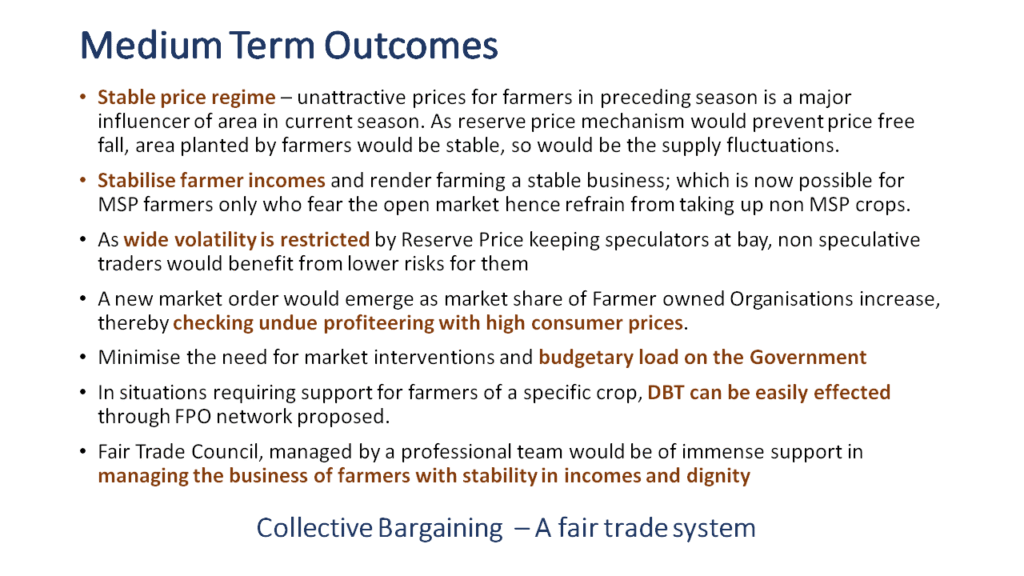 Medium Term Outcomes

• Stable price regime – unattractive prices for farmers in preceding season is a major influencer of area in current season. As reserve price mechanism would prevent price free fall, area planted by farmers would be stable, so would be the supply fluctuations.

• Stabilise farmer incomes and render farming a stable business; which is now possible for MSP farmers only who fear the open market hence refrain from taking up non MSP crops.

• As wide volatility is restricted by Reserve Price keeping speculators at bay, non speculative traders would benefit from lower risks for them

• A new market order would emerge as market share of Farmer owned Organisations increase, thereby checking undue profiteering with high consumer prices.

• Minimise the need for market interventions and budgetary load on the Government

• In situations requiring support for farmers of a specific crop, DBT can be easily effected through FPO network proposed.

• Fair Trade Council, managed by a professional team would be of immense support in managing the business of farmers with stability in incomes and dignity

Collective Bargaining – A fair trade system